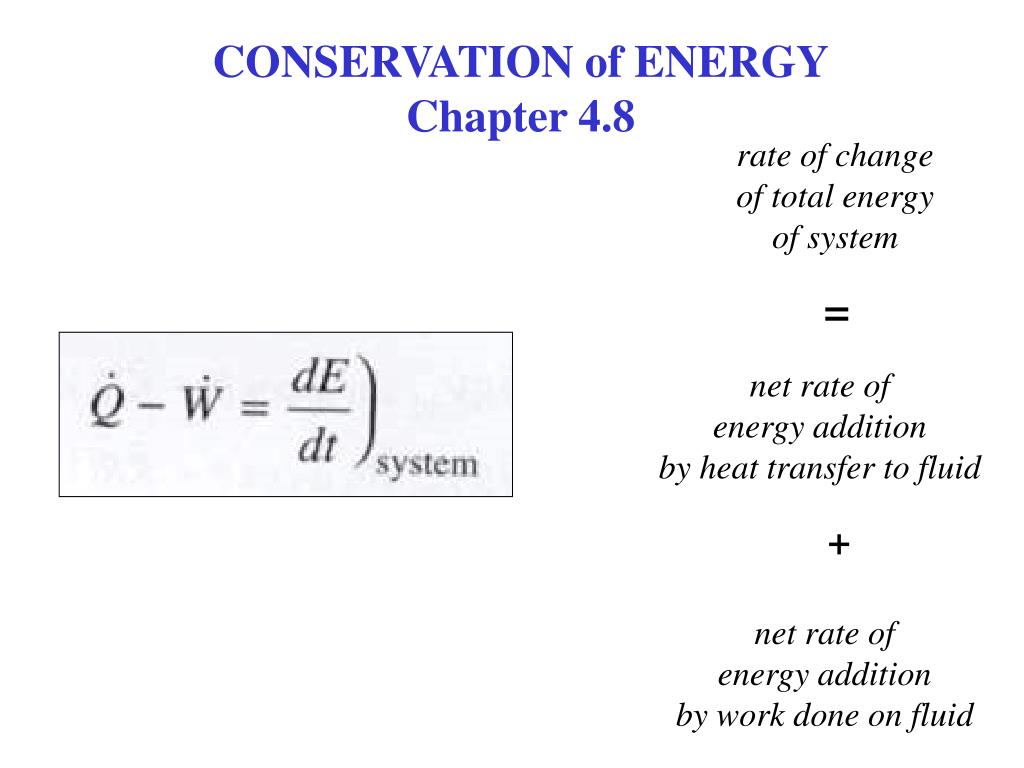 CONSERVATION of ENERGY
Chapter 4.8

$\dot{Q} - \dot{W} = \left.\frac{dE}{dt}\right)_{\text{system}}$

rate of change of total energy of system

=

net rate of energy addition by heat transfer to fluid

+

net rate of energy addition by work done on fluid